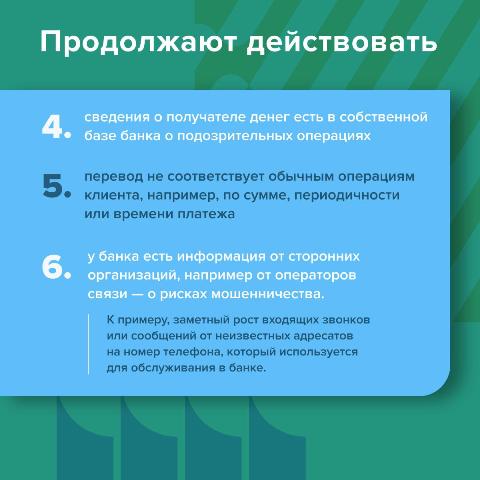 Продолжают действовать

4. сведения о получателе денег есть в собственной базе банка о подозрительных операциях

5. перевод не соответствует обычным операциям клиента, например, по сумме, периодичности или времени платежа

6. у банка есть информация от сторонних организаций, например от операторов связи — о рисках мошенничества.

К примеру, заметный рост входящих звонков или сообщений от неизвестных адресатов на номер телефона, который используется для обслуживания в банке.